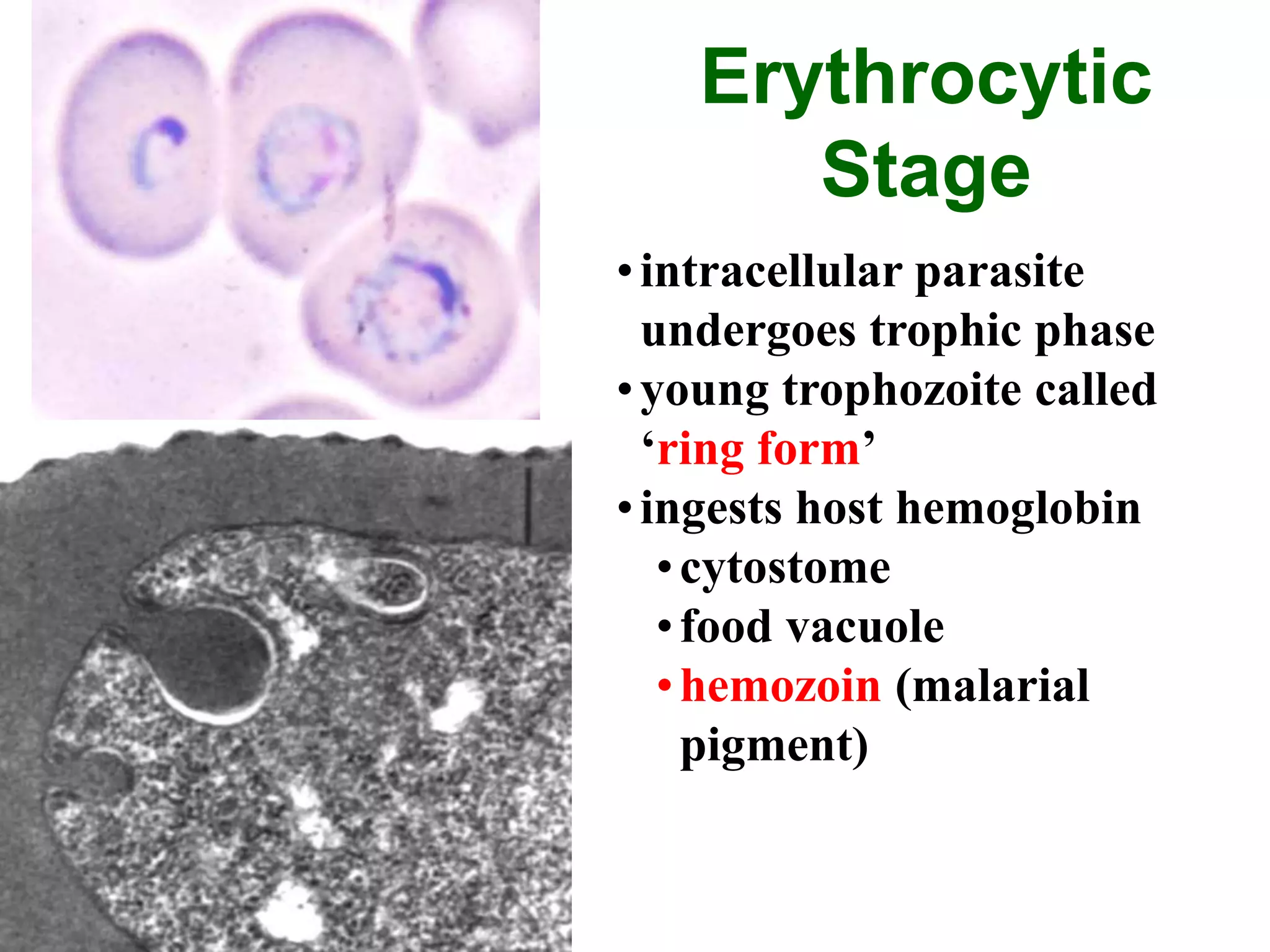 Erythrocytic Stage

• intracellular parasite undergoes trophic phase
• young trophozoite called ‘ring form’
• ingests host hemoglobin
 • cytostome
 • food vacuole
 • hemozoin (malarial pigment)